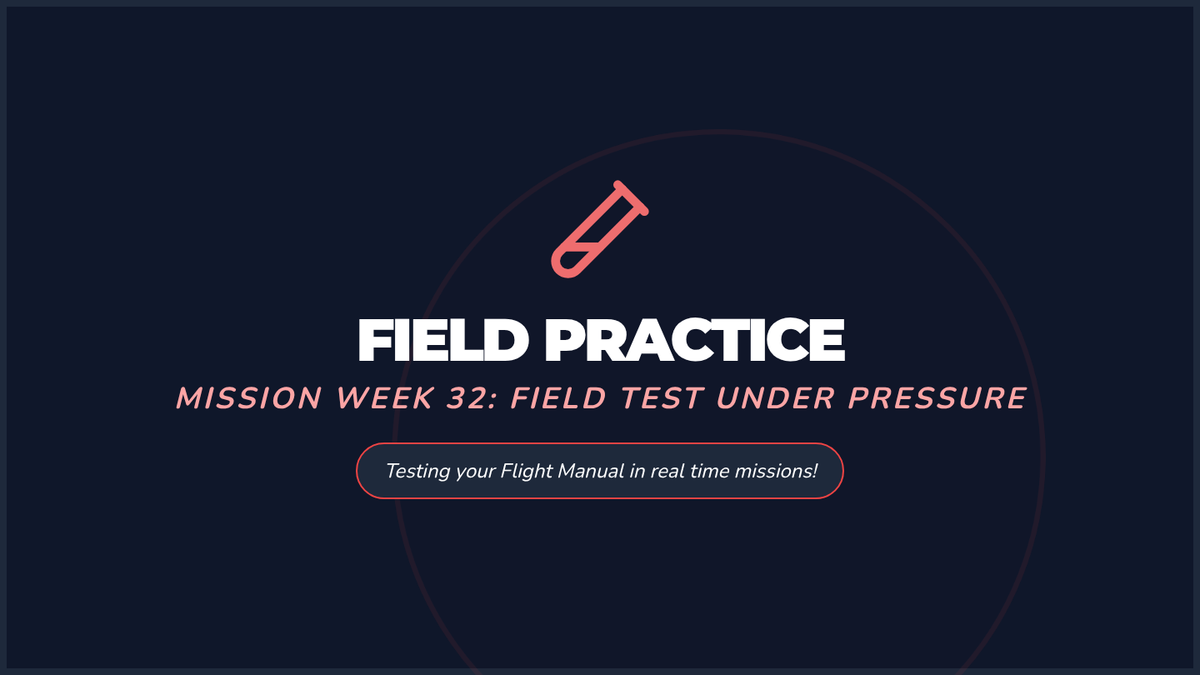 FIELD PRACTICE

MISSION WEEK 32: FIELD TEST UNDER PRESSURE

Testing your Flight Manual in real time missions!